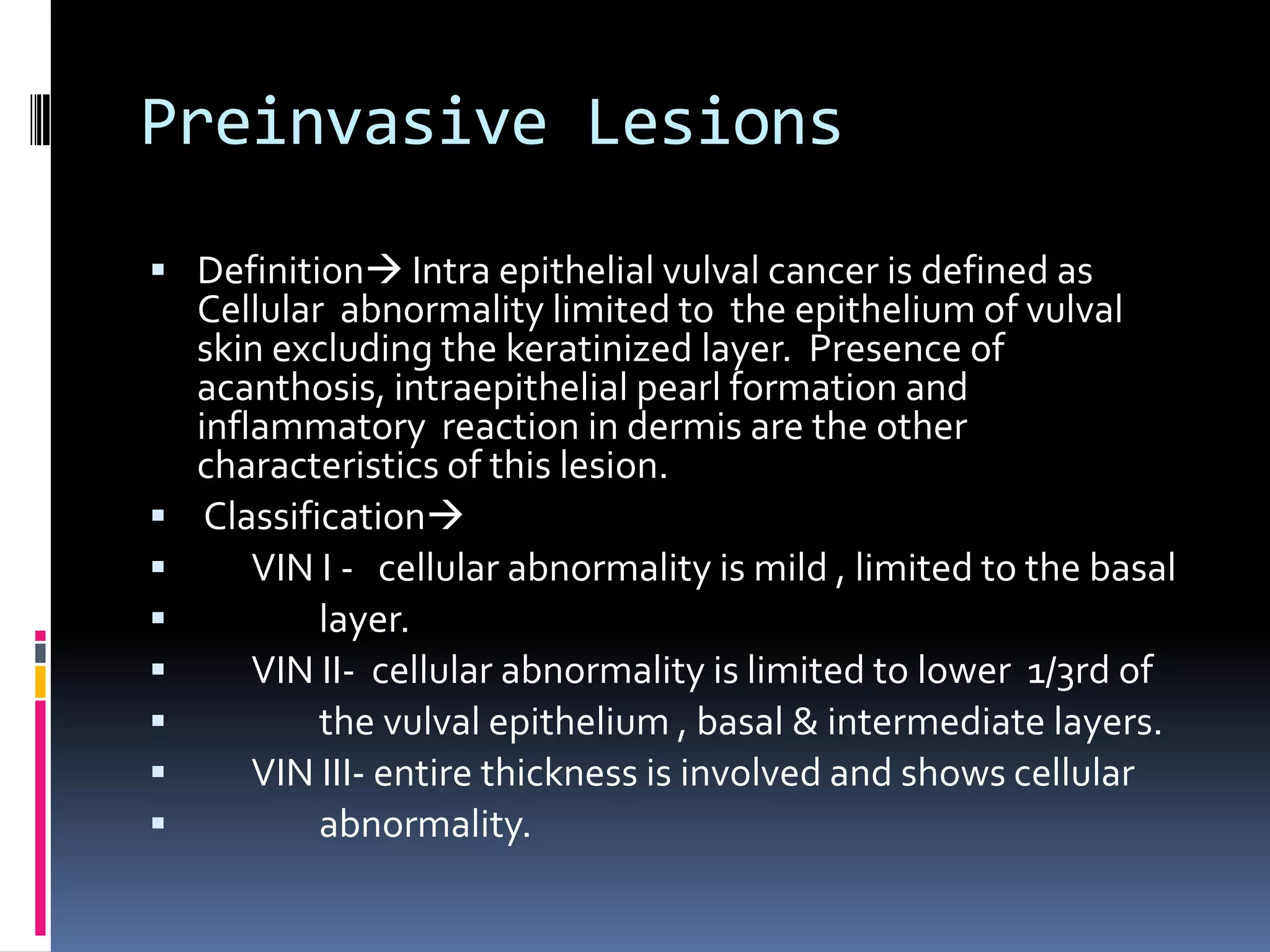 Preinvasive Lesions

▪ Definition→ Intra epithelial vulval cancer is defined as Cellular abnormality limited to the epithelium of vulval skin excluding the keratinized layer. Presence of acanthosis, intraepithelial pearl formation and inflammatory reaction in dermis are the other characteristics of this lesion.

▪ Classification→

▪ VIN I - cellular abnormality is mild , limited to the basal

▪ layer.

▪ VIN II- cellular abnormality is limited to lower 1/3rd of

▪ the vulval epithelium , basal & intermediate layers.

▪ VIN III- entire thickness is involved and shows cellular

▪ abnormality.